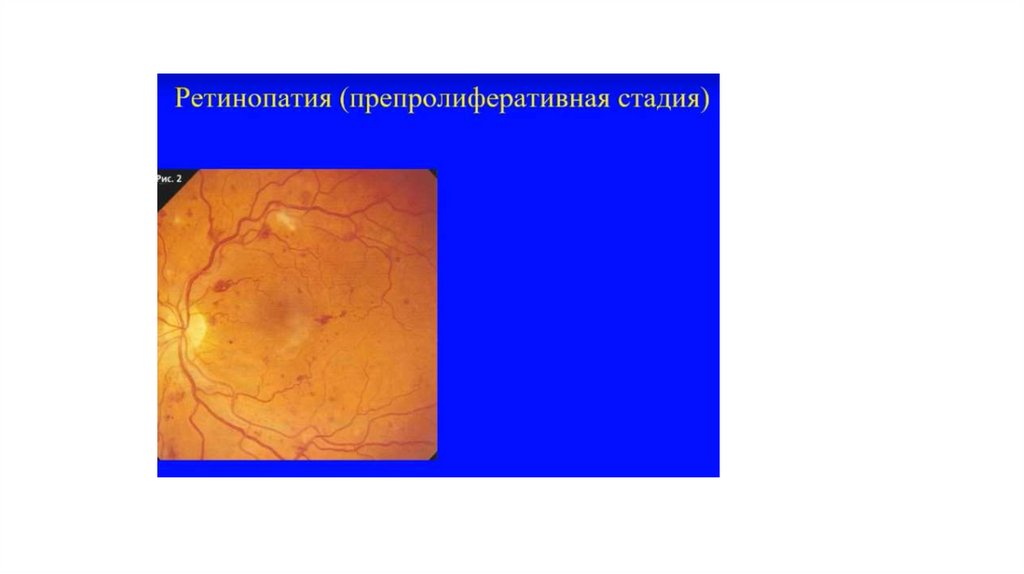 Ретинопатия (препролиферативная стадия)

Рис. 2